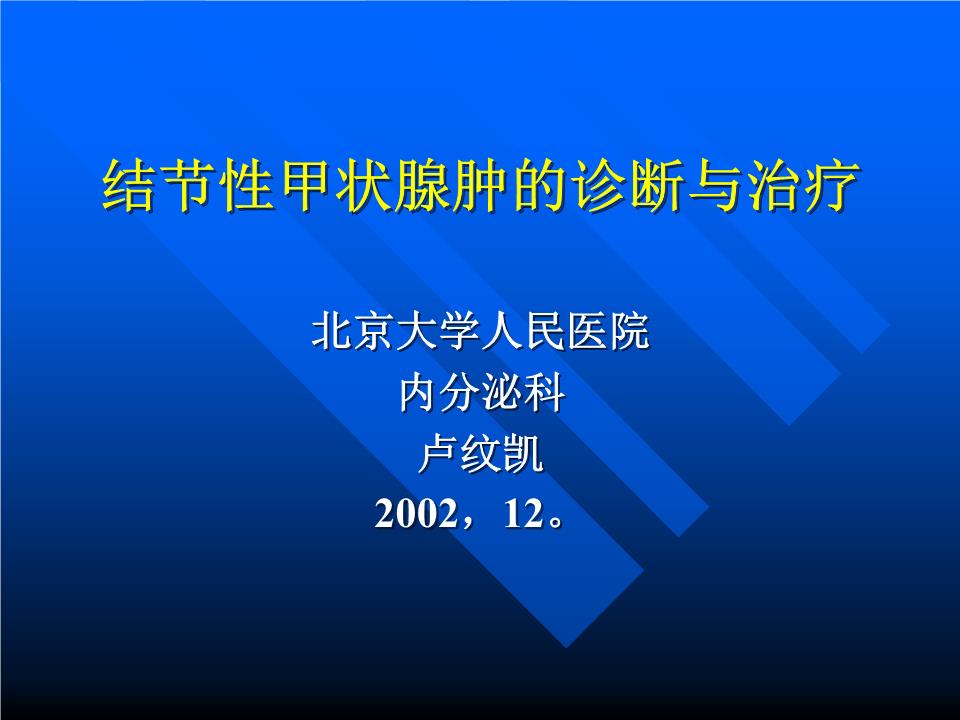 结节性甲状腺肿的诊断与治疗

北京大学人民医院
内分泌科
卢纹凯
2002，12。